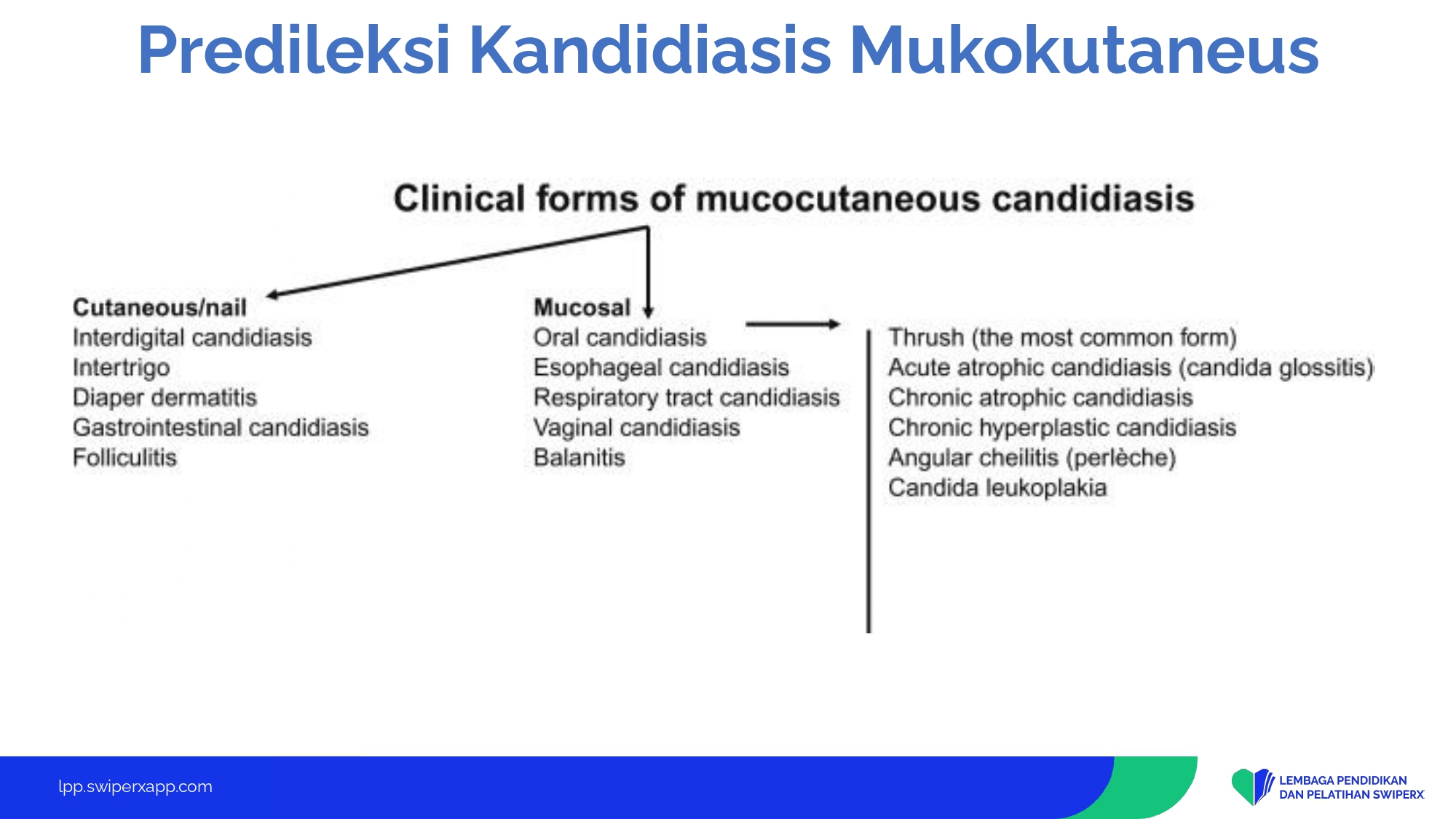 Predileksi Kandidiasis Mukokutaneus

Clinical forms of mucocutaneous candidiasis

Cutaneous/nail
Interdigital candidiasis
Intertrigo
Diaper dermatitis
Gastrointestinal candidiasis
Folliculitis

Mucosal
Oral candidiasis
Esophageal candidiasis
Respiratory tract candidiasis
Vaginal candidiasis
Balanitis

Thrush (the most common form)
Acute atrophic candidiasis (candida glossitis)
Chronic atrophic candidiasis
Chronic hyperplastic candidiasis
Angular cheilitis (perlèche)
Candida leukoplakia

lpp.swiperxapp.com

LEMBAGA PENDIDIKAN DAN PELATIHAN SWIPERX